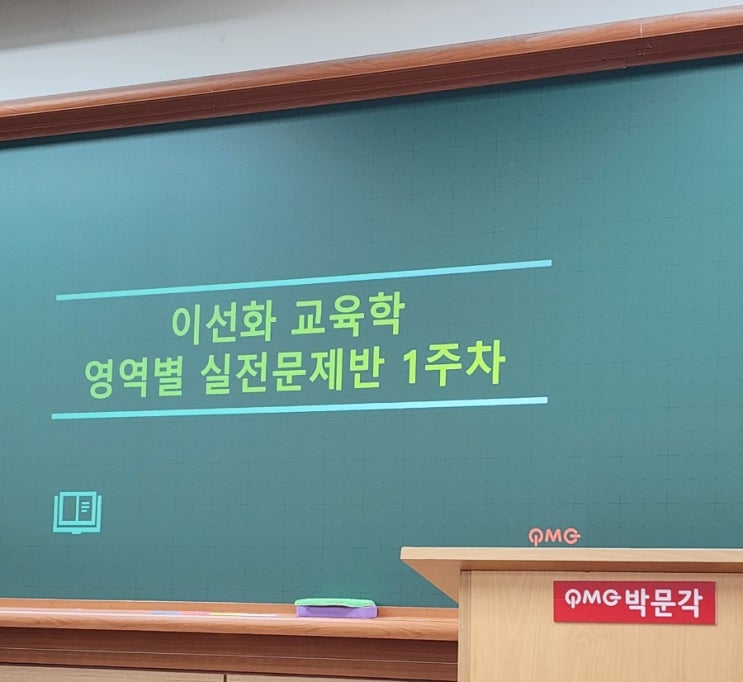 이선화 교육학
영역별 실전문제반 1주차

PMG

PMG 박문각